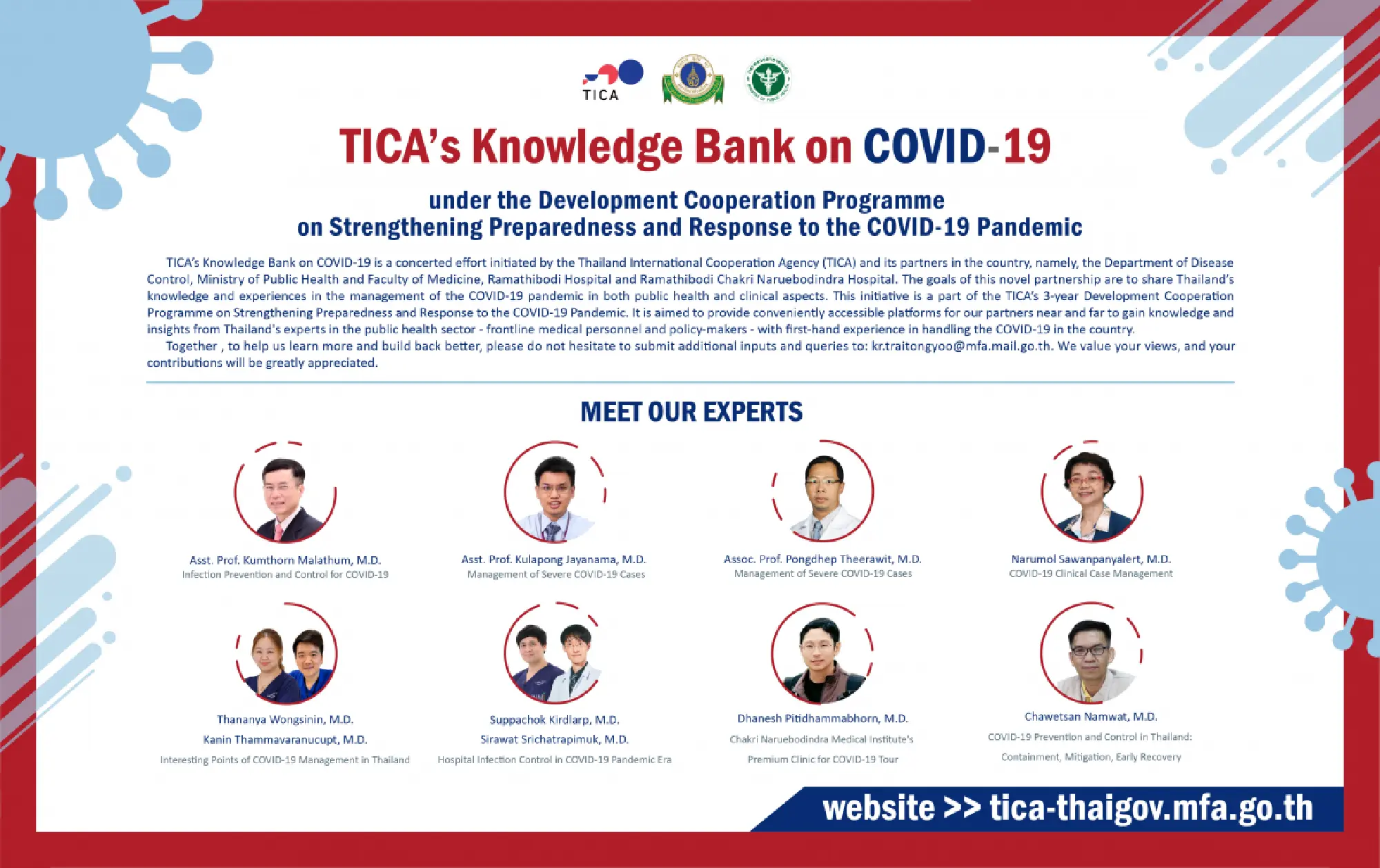 TICA

TICA's Knowledge Bank on COVID-19

under the Development Cooperation Programme on Strengthening Preparedness and Response to the COVID-19 Pandemic

TICA's Knowledge Bank on COVID-19 is a concerted effort initiated by the Thailand International Cooperation Agency (TICA) and its partners in the country, namely, the Department of Disease Control, Ministry of Public Health and Faculty of Medicine, Ramathibodi Hospital and Ramathibodi Chakri Naruebodindra Hospital. The goals of this novel partnership are to share Thailand's knowledge and experiences in the management of the COVID-19 pandemic in both public health and clinical aspects. This initiative is a part of the TICA's 3-year Development Cooperation Programme on Strengthening Preparedness and Response to the COVID-19 Pandemic. It is aimed to provide conveniently accessible platforms for our partners near and far to gain knowledge and insights from Thailand's experts in the public health sector - frontline medical personnel and policy-makers - with first-hand experience in handling the COVID-19 in the country.

Together , to help us learn more and build back better, please do not hesitate to submit additional inputs and queries to: kr.traitongyoo@mfa.mail.go.th. We value your views, and your contributions will be greatly appreciated.

MEET OUR EXPERTS

Asst. Prof. Kumthorn Malathum, M.D.
Infection Prevention and Control for COVID-19

Asst. Prof. Kulapong Jayanama, M.D.
Management of Severe COVID-19 Cases

Assoc. Prof. Pongdhep Theerawit, M.D.
Management of Severe COVID-19 Cases

Narumol Sawanpanyalert, M.D.
COVID-19 Clinical Case Management

Thananya Wongsinin, M.D.
Kanin Thammavaranucupt, M.D.
Interesting Points of COVID-19 Management in Thailand

Suppachok Kirdlarp, M.D.
Sirawat Srichatrapimuk, M.D.
Hospital Infection Control in COVID-19 Pandemic Era

Dhanesh Pitidhammabhorn, M.D.
Chakri Naruebodindra Medical Institute's Premium Clinic for COVID-19 Tour

Chawetsan Namwat, M.D.
COVID-19 Prevention and Control in Thailand: Containment, Mitigation, Early Recovery

website >> tica-thaigov.mfa.go.th